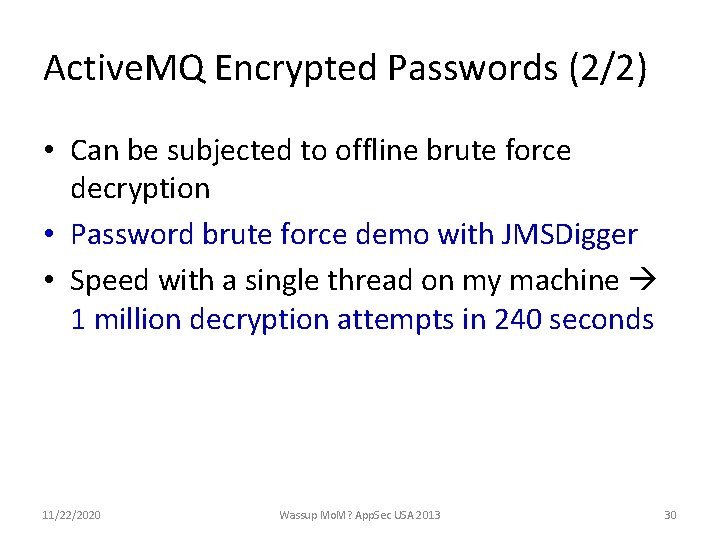 ActiveMQ Encrypted Passwords (2/2)

• Can be subjected to offline brute force decryption

• Password brute force demo with JMSDigger

• Speed with a single thread on my machine → 1 million decryption attempts in 240 seconds

11/22/2020

Wassup MoM? AppSec USA 2013

30